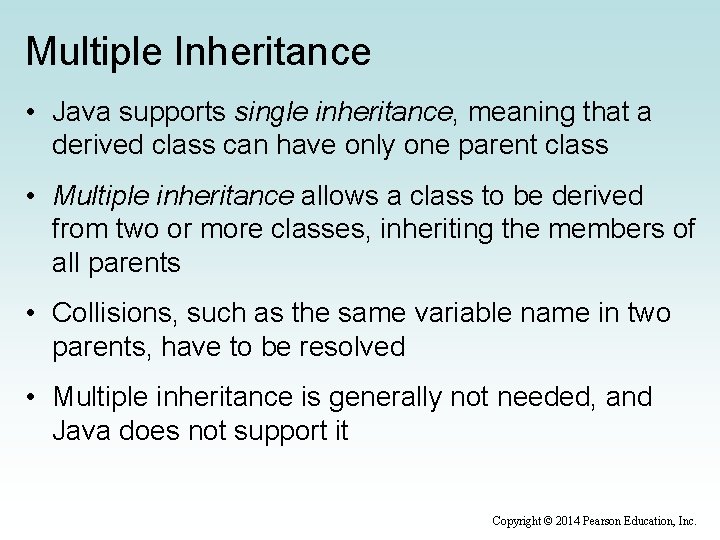 Multiple Inheritance

• Java supports single inheritance, meaning that a derived class can have only one parent class

• Multiple inheritance allows a class to be derived from two or more classes, inheriting the members of all parents

• Collisions, such as the same variable name in two parents, have to be resolved

• Multiple inheritance is generally not needed, and Java does not support it

Copyright © 2014 Pearson Education, Inc.